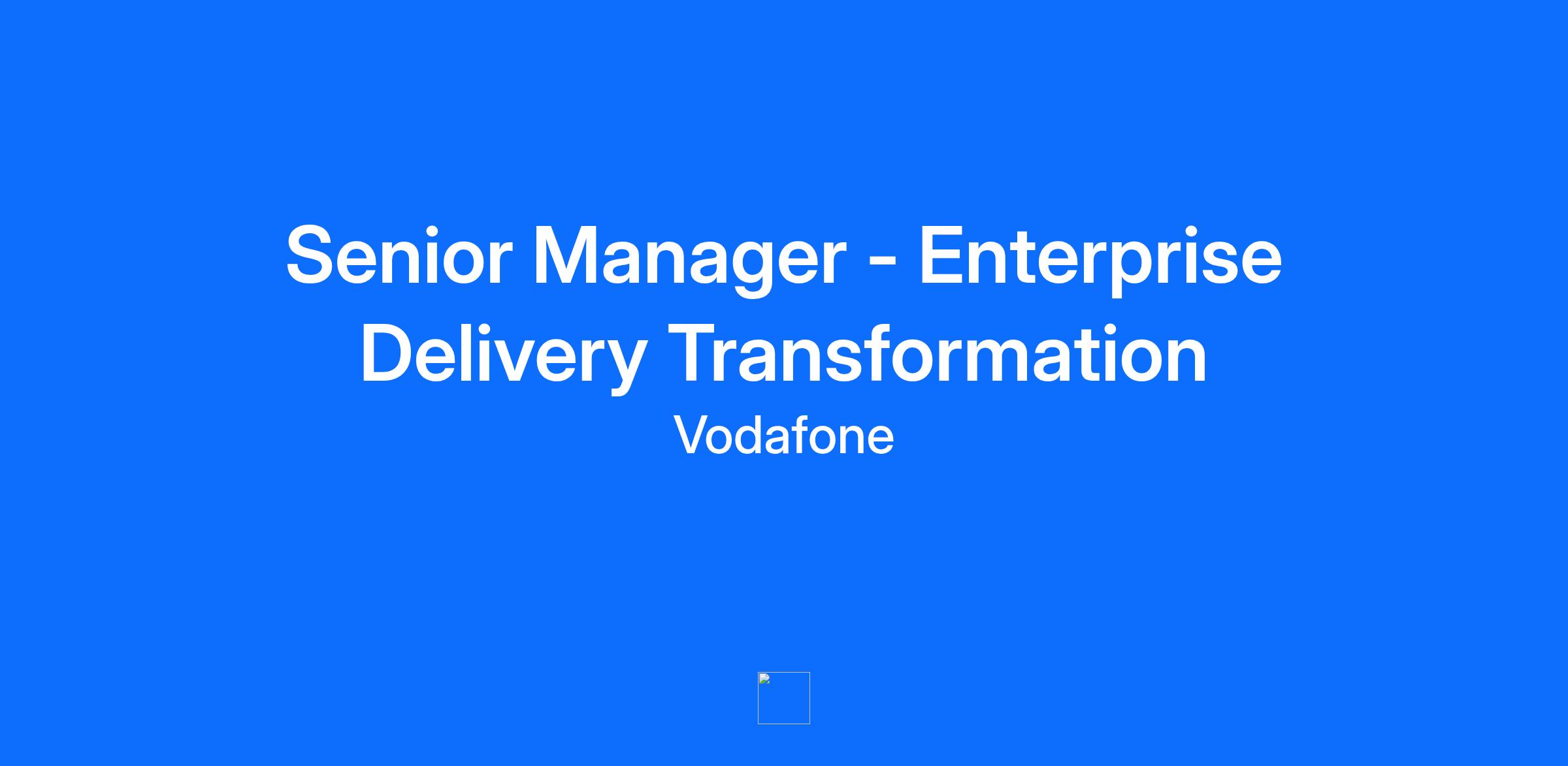 Senior Manager - Enterprise Delivery Transformation

Vodafone